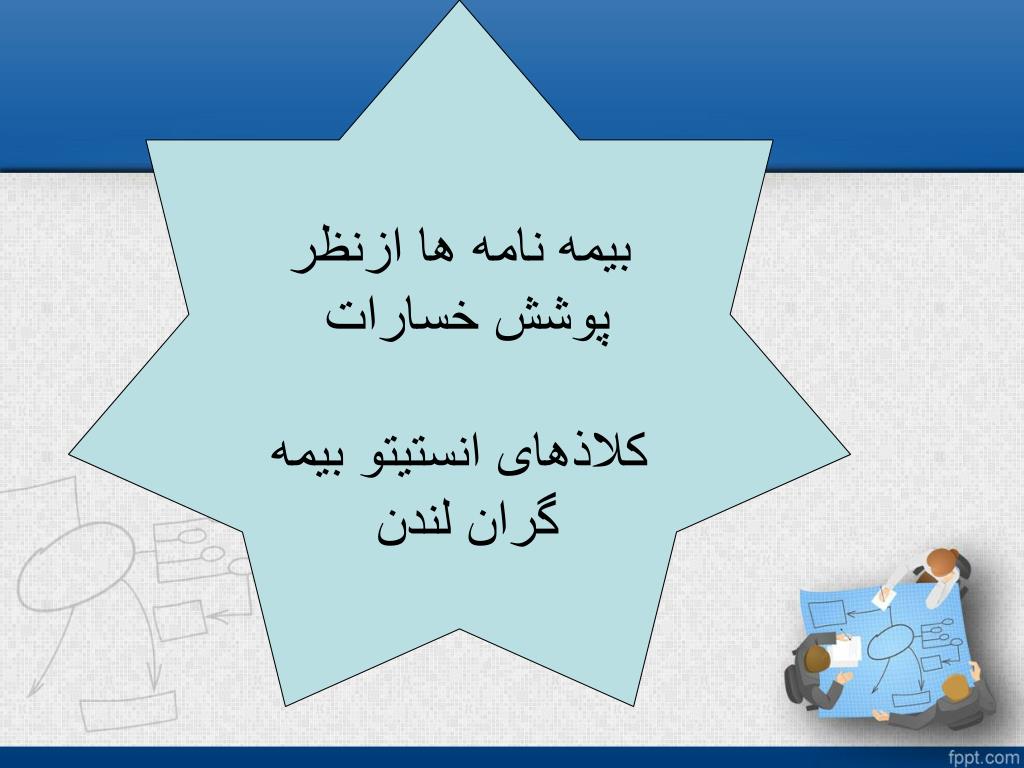 بیمه نامه ها ازنظر پوشش خسارات

کلاذهای انستیتو بیمه گران لندن

fppt.com